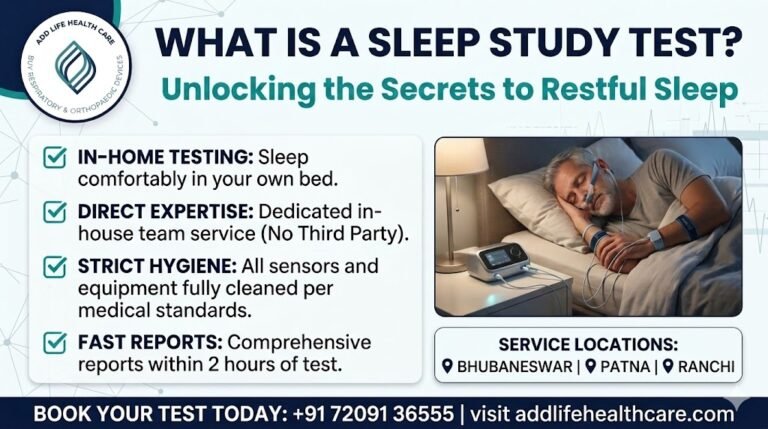 ADD LIFE HEALTH CARE
BUY RESPIRATORY & ORTHOPAEDIC DEVICES

WHAT IS A SLEEP STUDY TEST?
Unlocking the Secrets to Restful Sleep

IN-HOME TESTING: Sleep comfortably in your own bed.

DIRECT EXPERTISE: Dedicated in-house team service (No Third Party).

STRICT HYGIENE: All sensors and equipment fully cleaned per medical standards.

FAST REPORTS: Comprehensive reports within 2 hours of test.

SERVICE LOCATIONS:
BHUBANESWAR | PATNA | RANCHI

BOOK YOUR TEST TODAY: +91 72091 36555 | visit addlifehealthcare.com